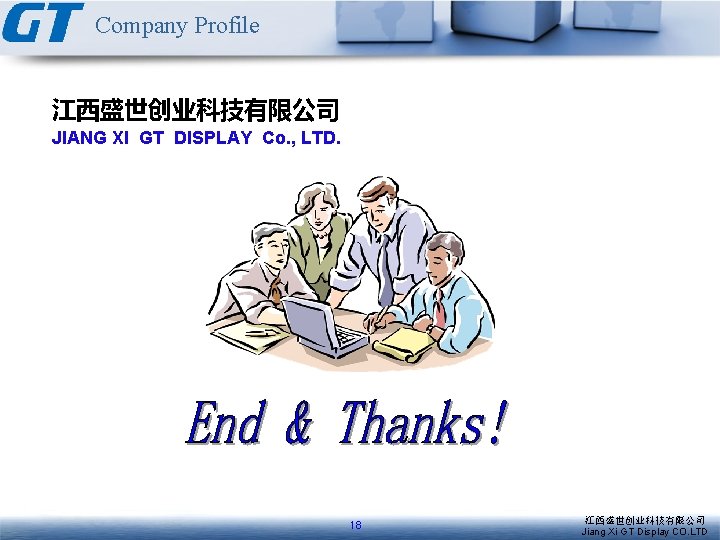 GT Company Profile

江西盛世创业科技有限公司
JIANG XI GT DISPLAY Co., LTD.

End & Thanks!

18

江西盛世创业科技有限公司
Jiang Xi GT Display CO.LTD